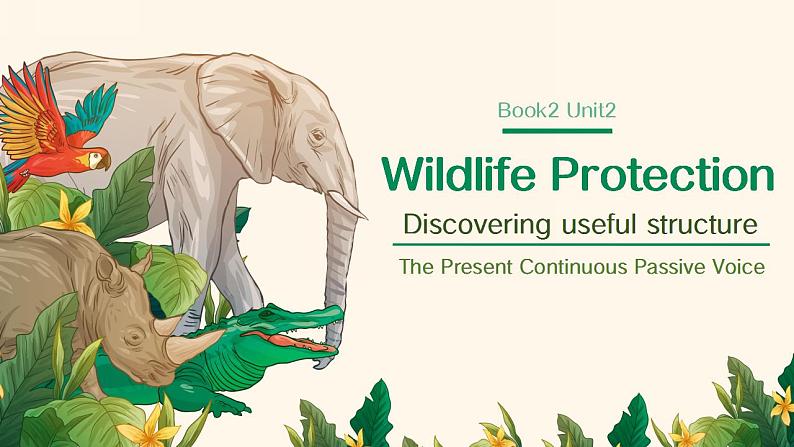 Book2 Unit2

Wildlife Protection

Discovering useful structure

The Present Continuous Passive Voice